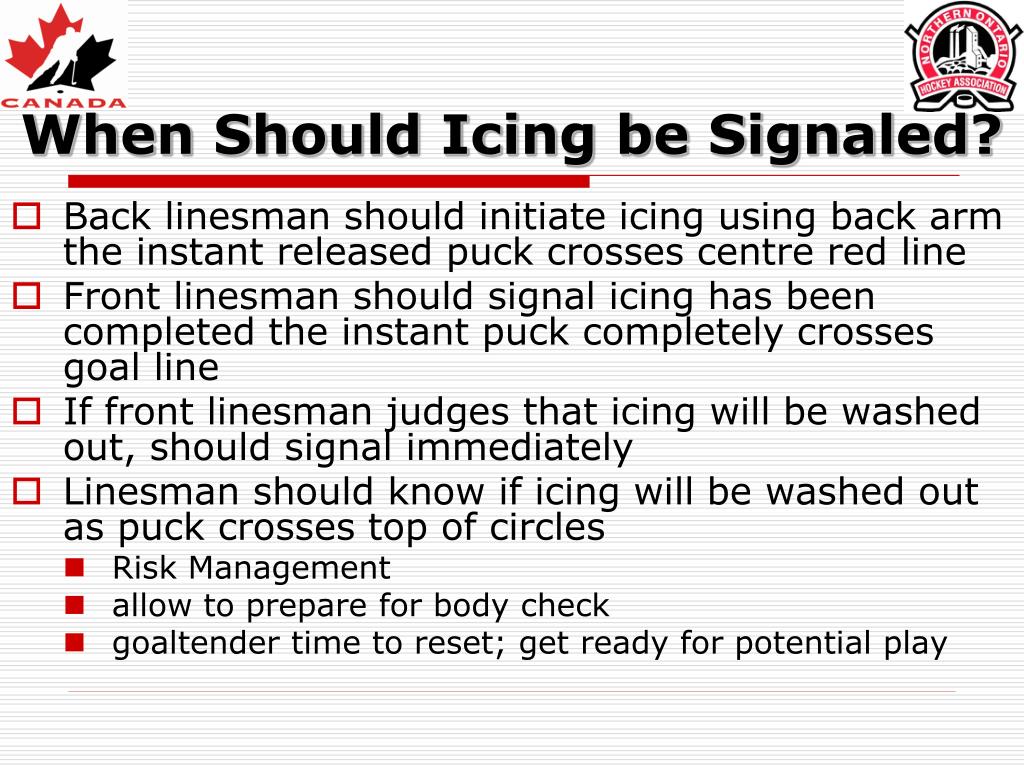 CANADA

NORTHERN ONTARIO HOCKEY ASSOCIATION

When Should Icing be Signaled?

Back linesman should initiate icing using back arm the instant released puck crosses centre red line

Front linesman should signal icing has been completed the instant puck completely crosses goal line

If front linesman judges that icing will be washed out, should signal immediately

Linesman should know if icing will be washed out as puck crosses top of circles

Risk Management

allow to prepare for body check

goaltender time to reset; get ready for potential play